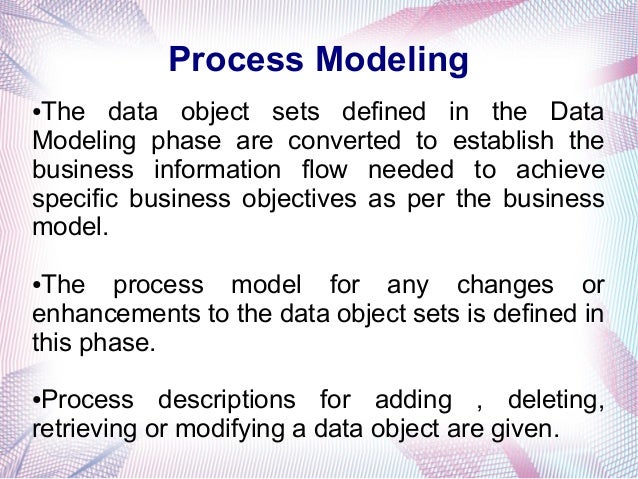 Process Modeling

•The data object sets defined in the Data Modeling phase are converted to establish the business information flow needed to achieve specific business objectives as per the business model.

•The process model for any changes or enhancements to the data object sets is defined in this phase.

•Process descriptions for adding , deleting, retrieving or modifying a data object are given.